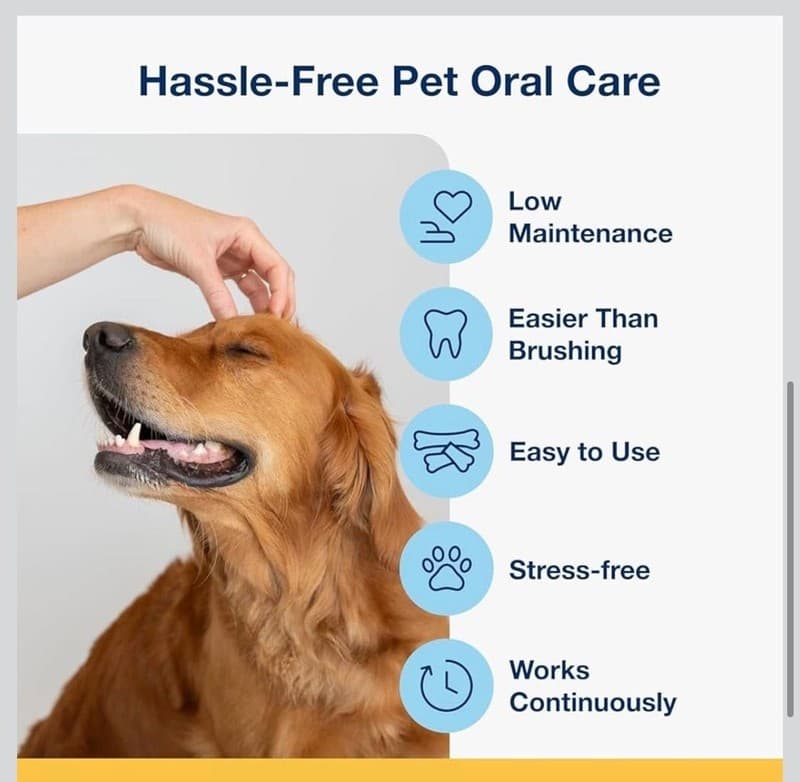 Hassle-Free Pet Oral Care

Low Maintenance

Easier Than Brushing

Easy to Use

Stress-free

Works Continuously